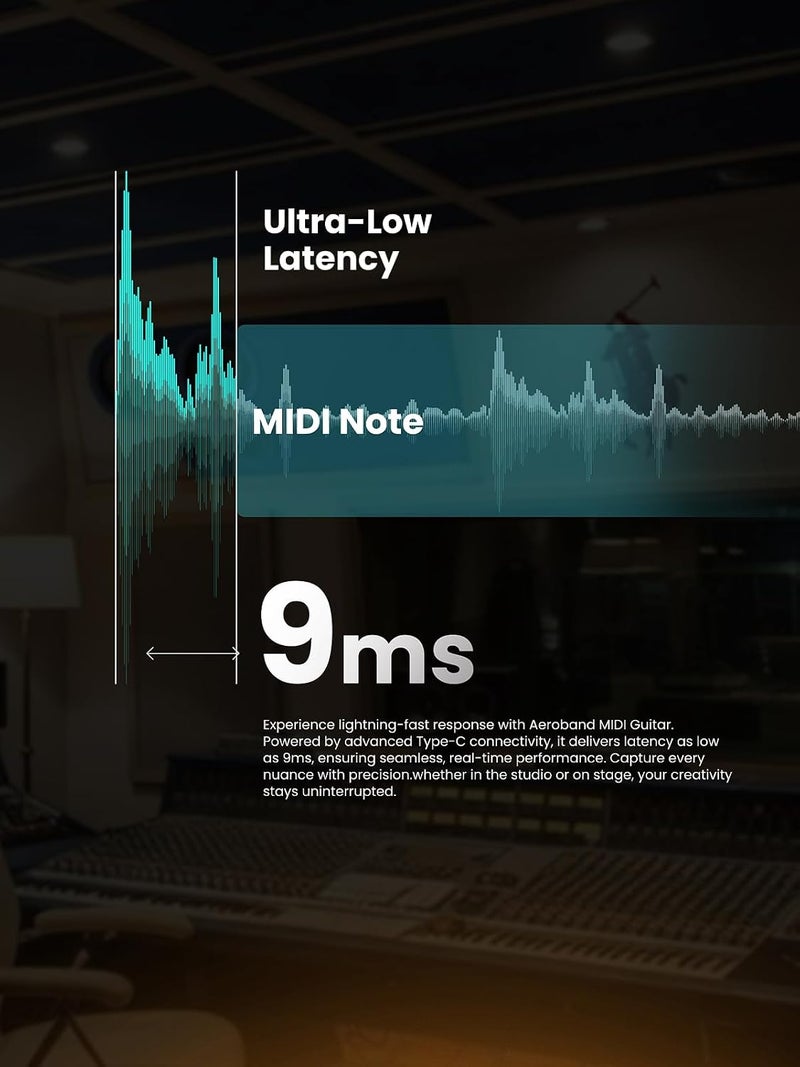 Ultra-Low Latency

MIDI Note

9ms

Experience lightning-fast response with Aeroband MIDI Guitar. Powered by advanced Type-C connectivity, it delivers latency as low as 9ms, ensuring seamless, real-time performance. Capture every nuance with precision.whether in the studio or on stage, your creativity stays uninterrupted.